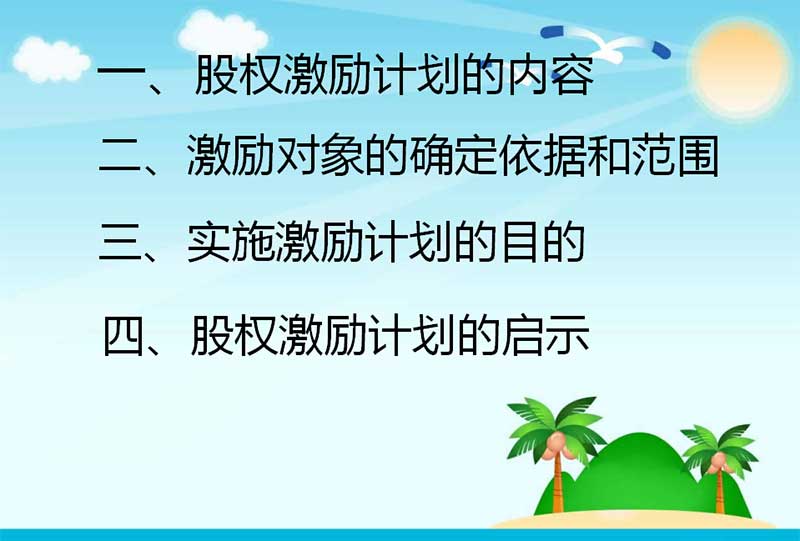 一、股权激励计划的内容

二、激励对象的确定依据和范围

三、实施激励计划的目的

四、股权激励计划的启示